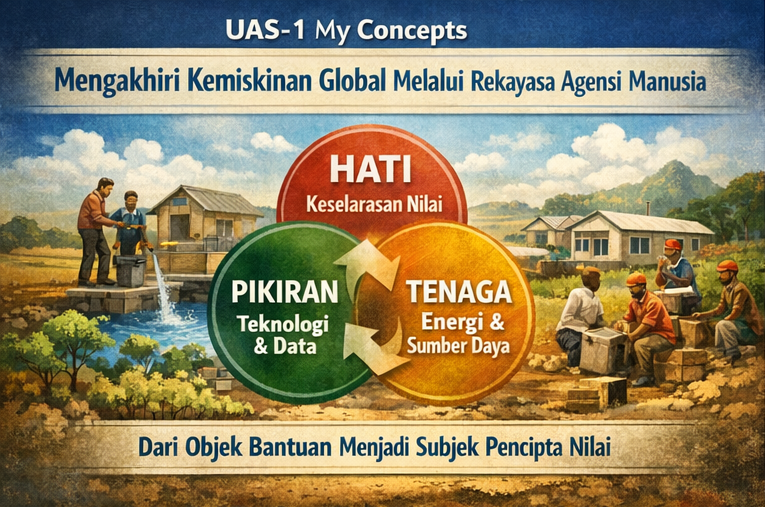 UAS-1 My Concepts

Mengakhiri Kemiskinan Global Melalui Rekayasa Agensi Manusia

HATI
Keselarasan Nilai

PIKIRAN
Teknologi & Data

TENAGA
Energi & Sumber Daya

Dari Objek Bantuan Menjadi Subjek Pencipta Nilai